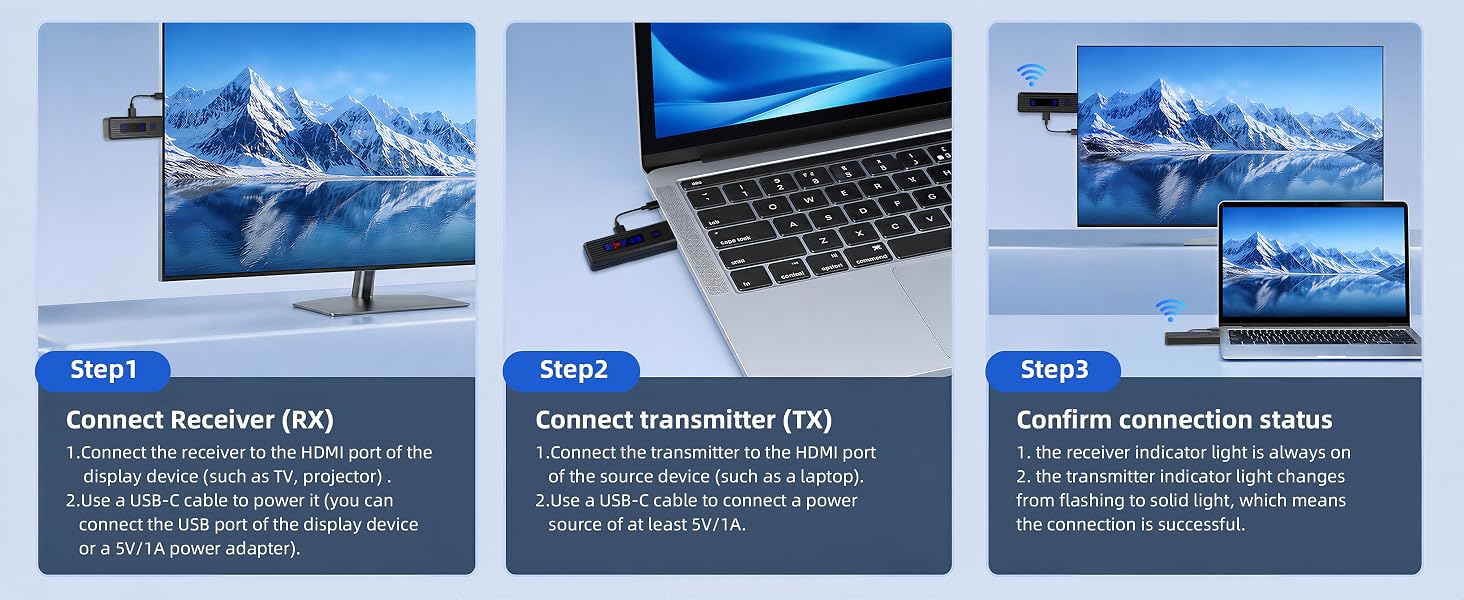 Step1

Connect Receiver (RX)

1.Connect the receiver to the HDMI port of the display device (such as TV, projector) .

2.Use a USB-C cable to power it (you can connect the USB port of the display device or a 5V/1A power adapter).

Step2

Connect transmitter (TX)

1.Connect the transmitter to the HDMI port of the source device (such as a laptop).

2.Use a USB-C cable to connect a power source of at least 5V/1A.

Step3

Confirm connection status

1. the receiver indicator light is always on

2. the transmitter indicator light changes from flashing to solid light, which means the connection is successful.